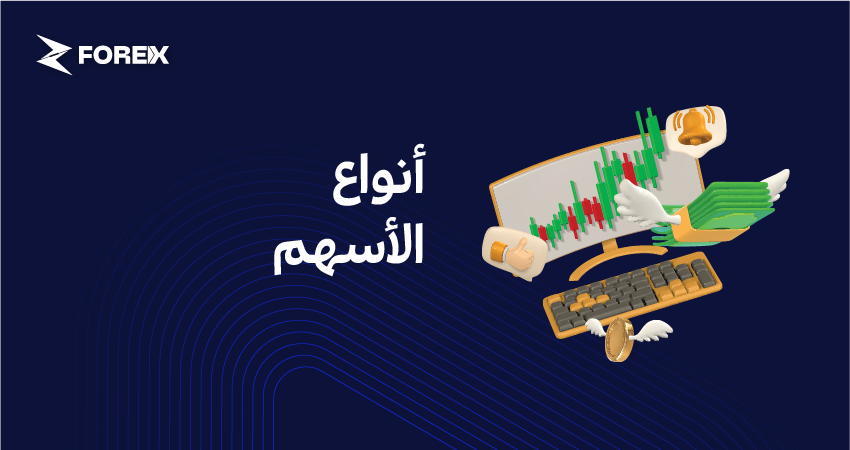 FOREX

أنواع
الأسهم